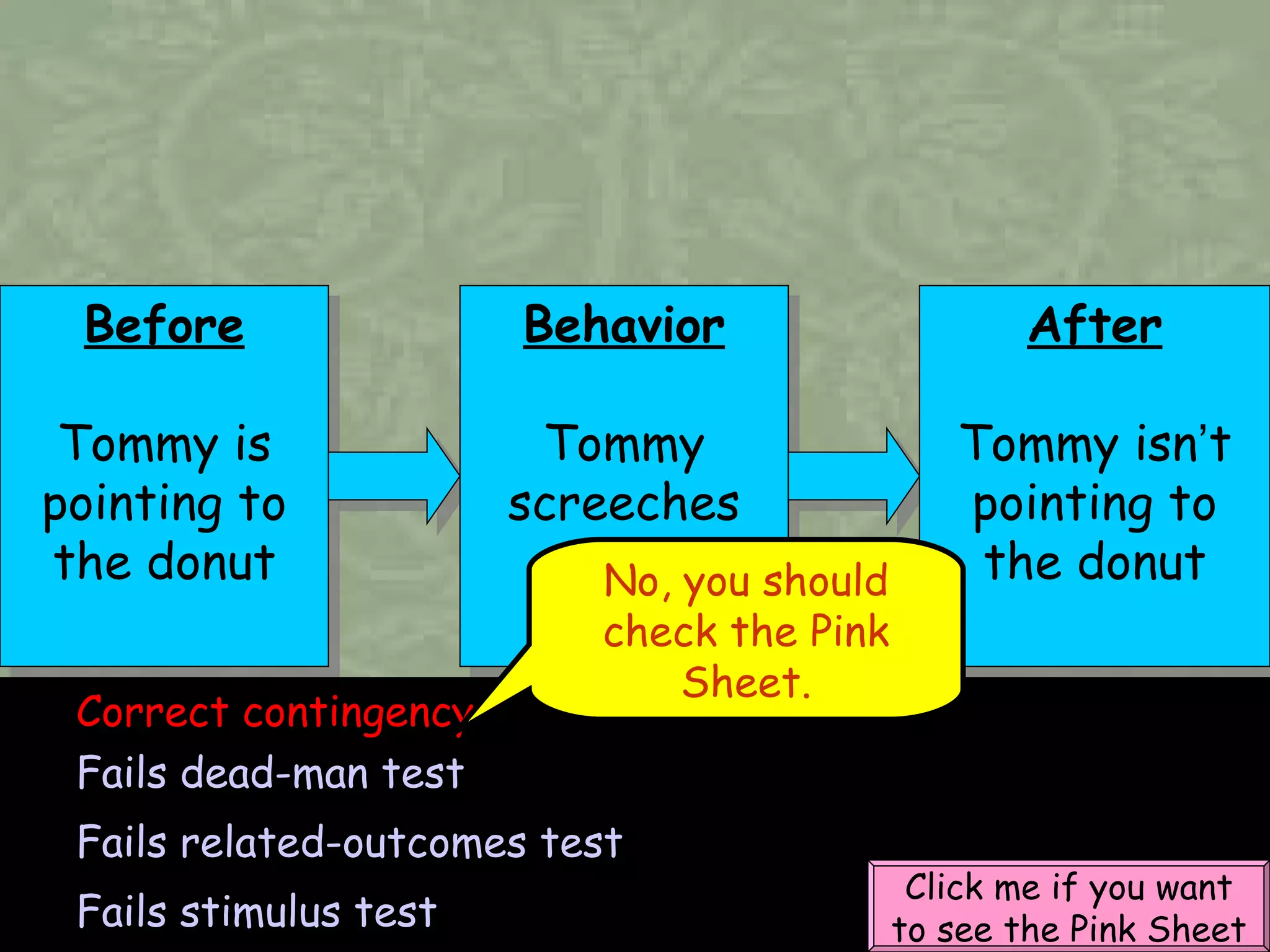 Before

Tommy is pointing to the donut

Behavior

Tommy screeches

After

Tommy isn't pointing to the donut

No, you should check the Pink Sheet.

Correct contingency

Fails dead-man test

Fails related-outcomes test

Fails stimulus test

Click me if you want to see the Pink Sheet